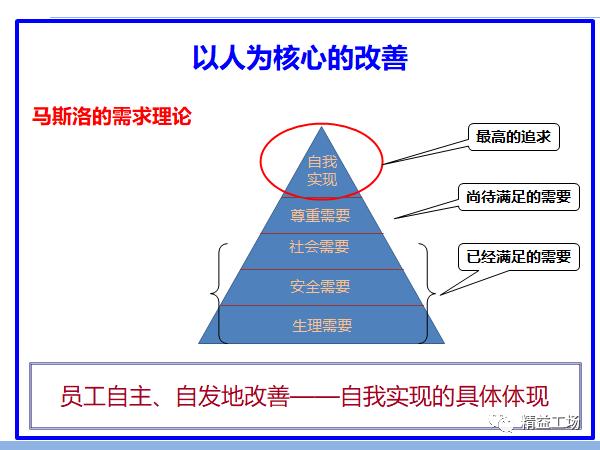 以人为核心的改善

马斯洛的需求理论

自我实现

尊重需要

社会需要

安全需要

生理需要

最高的追求

尚待满足的需要

已经满足的需要

员工自主、自发地改善——自我实现的具体体现

精益工场